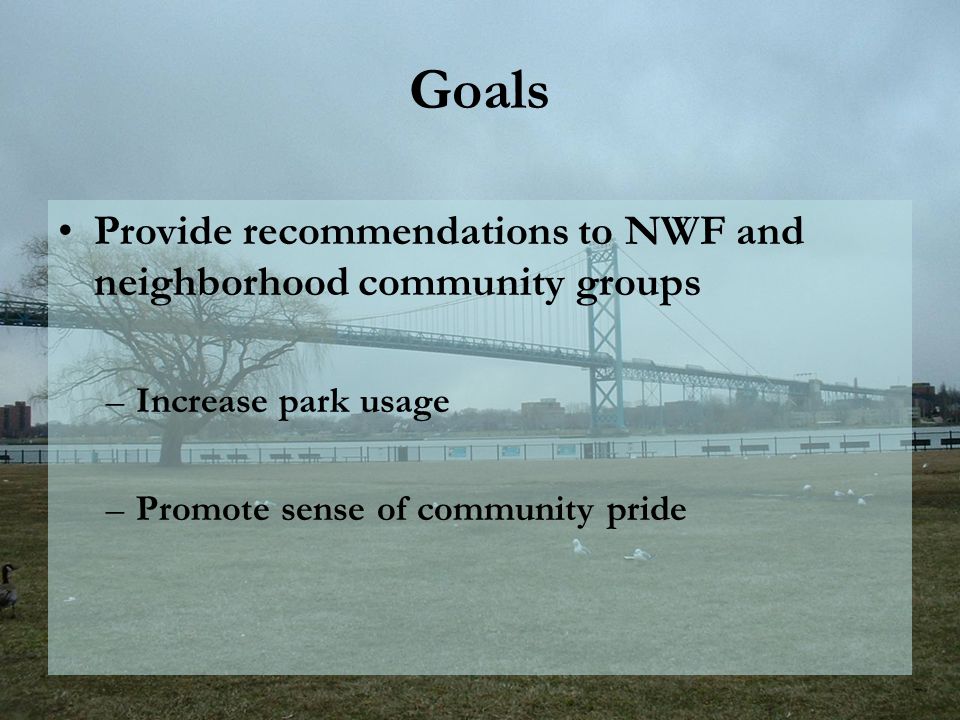 Goals

• Provide recommendations to NWF and neighborhood community groups

– Increase park usage

– Promote sense of community pride